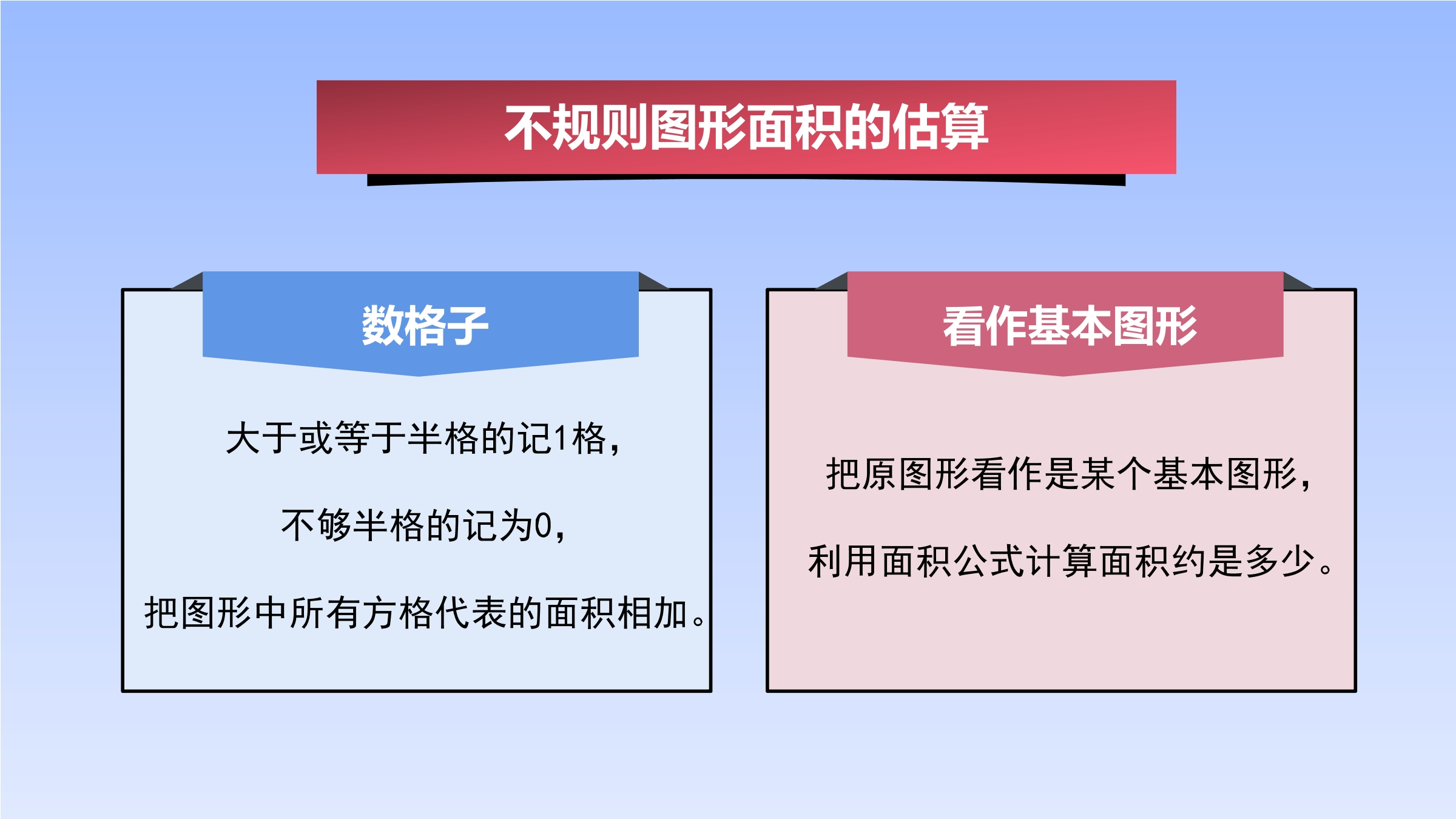 不规则图形面积的估算

数格子

大于或等于半格的记1格，

不够半格的记为0，

把图形中所有方格代表的面积相加。

看作基本图形

把原图形看作是某个基本图形，

利用面积公式计算面积约是多少。